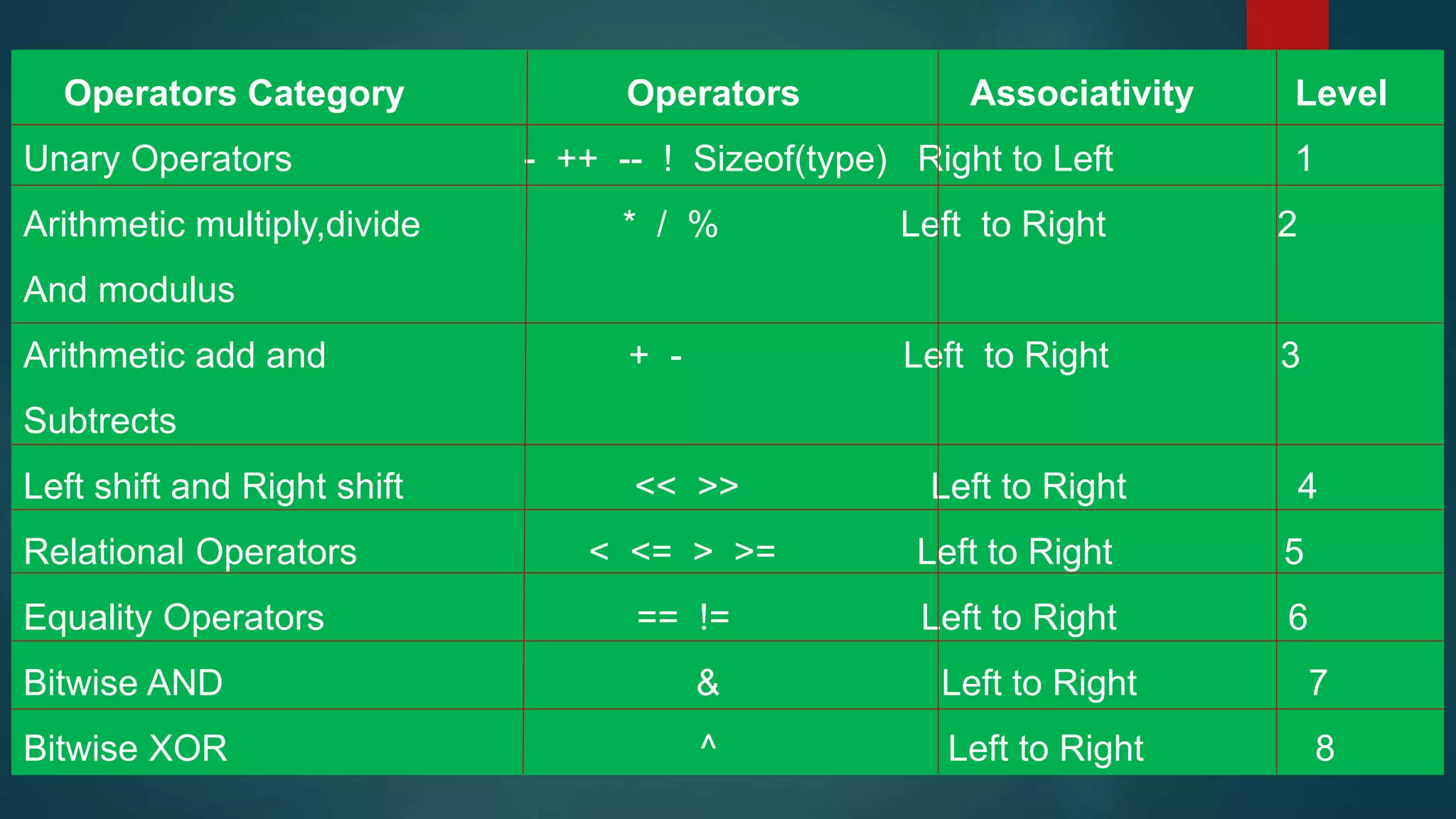 | Operators Category | Operators | Associativity | Level |
|---|---|---|---|
| Unary Operators | - ++ -- ! Sizeof(type) | Right to Left | 1 |
| Arithmetic multiply,divide And modulus | * / % | Left to Right | 2 |
| Arithmetic add and Subtrects | + - | Left to Right | 3 |
| Left shift and Right shift | << >> | Left to Right | 4 |
| Relational Operators | < <= > >= | Left to Right | 5 |
| Equality Operators | == != | Left to Right | 6 |
| Bitwise AND | & | Left to Right | 7 |
| Bitwise XOR | ^ | Left to Right | 8 |